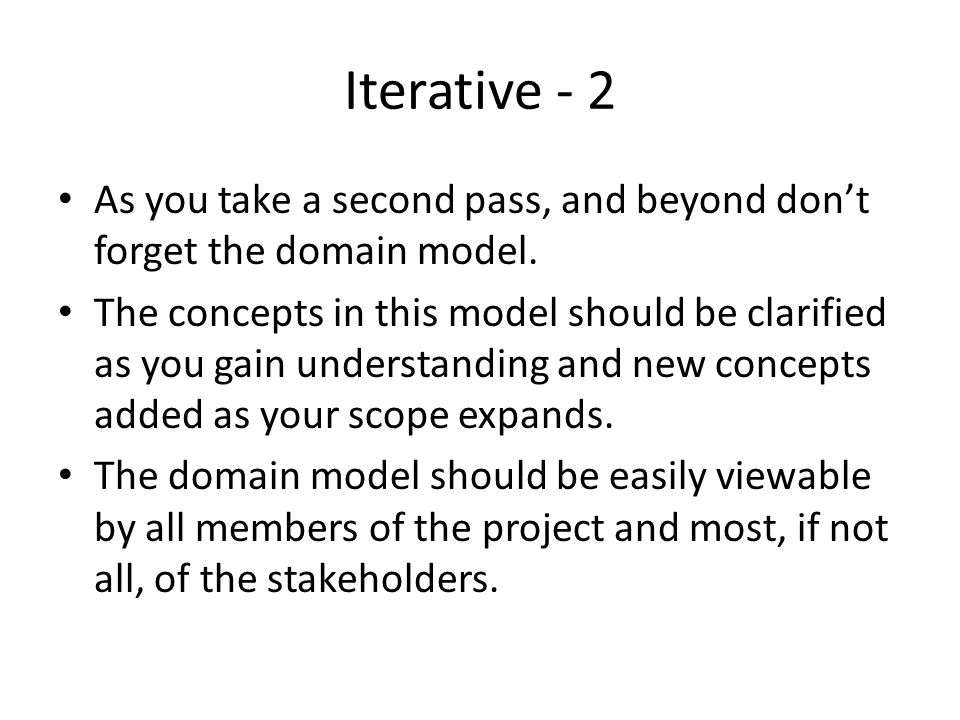 Iterative - 2

• As you take a second pass, and beyond don’t forget the domain model.

• The concepts in this model should be clarified as you gain understanding and new concepts added as your scope expands.

• The domain model should be easily viewable by all members of the project and most, if not all, of the stakeholders.